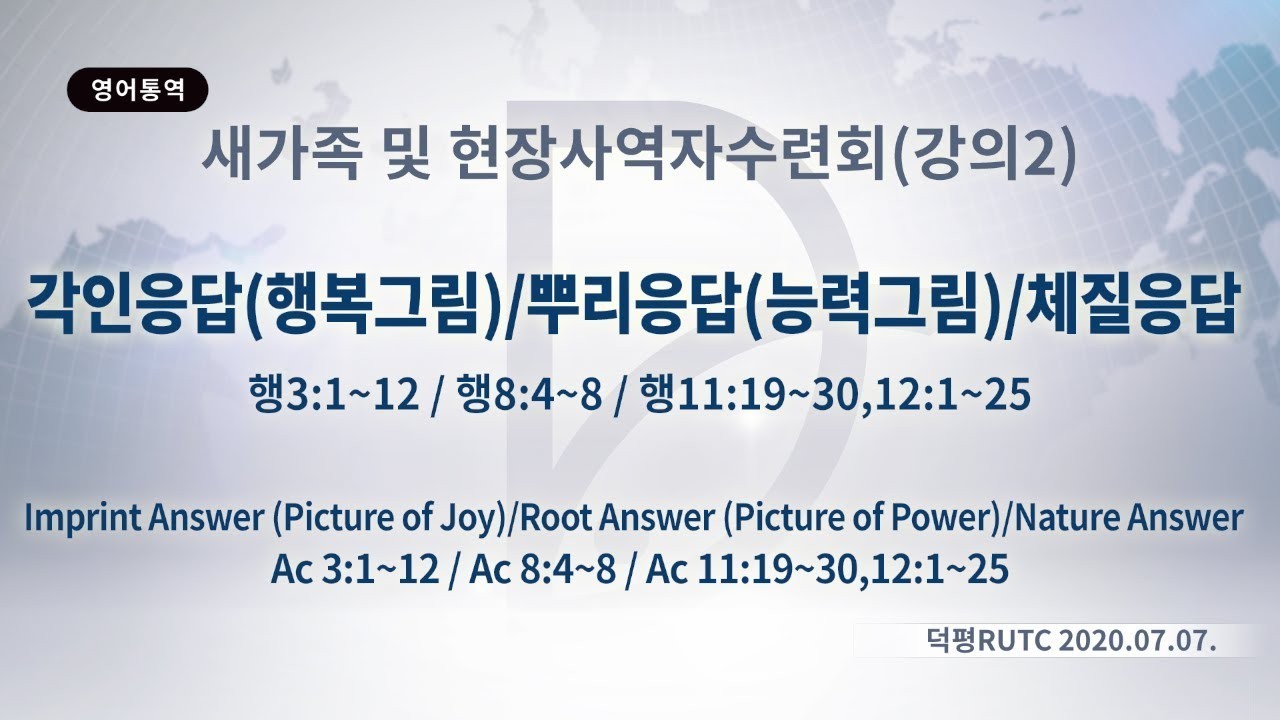 영어통역

새가족 및 현장사역자수련회(강의2)

각인응답(행복그림)/뿌리응답(능력그림)/체질응답

행3:1~12 / 행8:4~8 / 행11:19~30,12:1~25

Imprint Answer (Picture of Joy)/Root Answer (Picture of Power)/Nature Answer
Ac 3:1~12 / Ac 8:4~8 / Ac 11:19~30,12:1~25

덕평RUTC 2020.07.07.